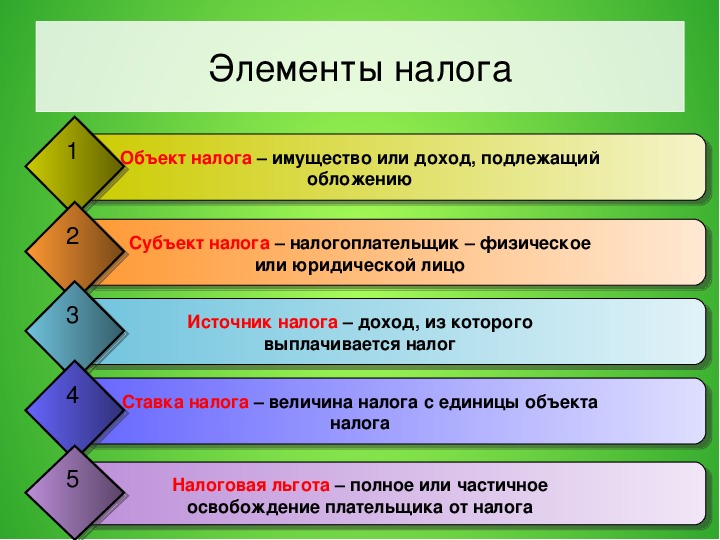 Элементы налога

1

Объект налога – имущество или доход, подлежащий обложению

2

Субъект налога – налогоплательщик – физическое или юридической лицо

3

Источник налога – доход, из которого выплачивается налог

4

Ставка налога – величина налога с единицы объекта налога

5

Налоговая льгота – полное или частичное освобождение плательщика от налога